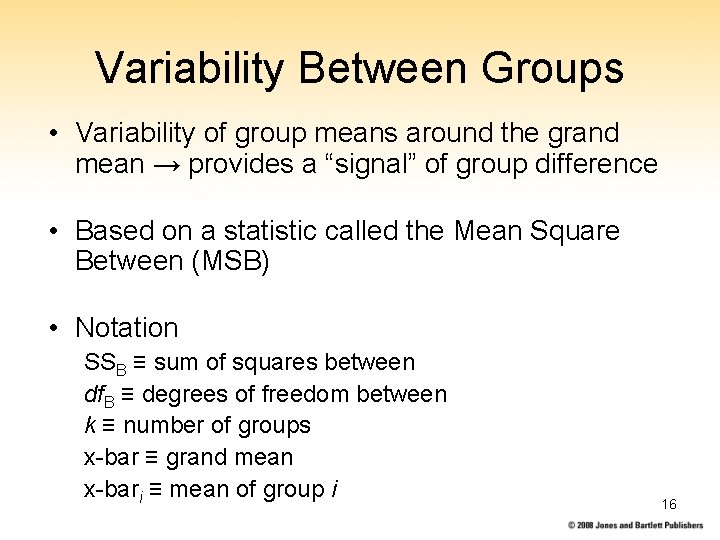 Variability Between Groups

• Variability of group means around the grand mean → provides a “signal” of group difference

• Based on a statistic called the Mean Square Between (MSB)

• Notation

$SS_B$ ≡ sum of squares between

$df_B$ ≡ degrees of freedom between

$k$ ≡ number of groups

x-bar ≡ grand mean

x-bar$_i$ ≡ mean of group $i$

16

© 2008 Jones and Bartlett Publishers